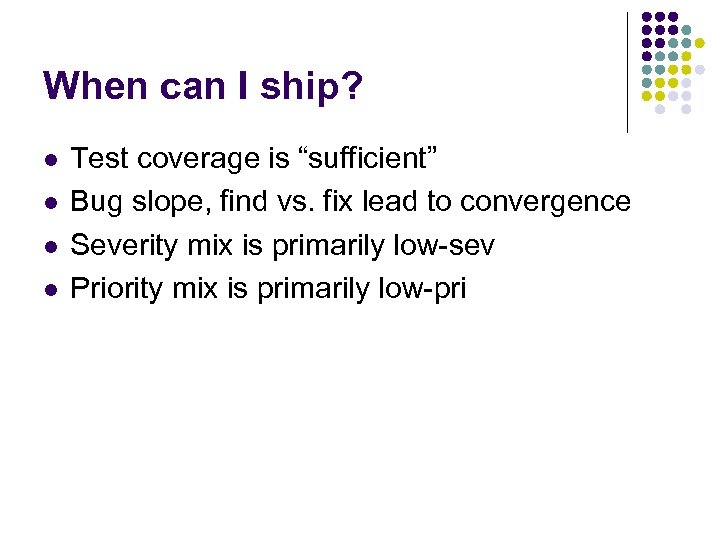 When can I ship?

- Test coverage is “sufficient”
- Bug slope, find vs. fix lead to convergence
- Severity mix is primarily low-sev
- Priority mix is primarily low-pri